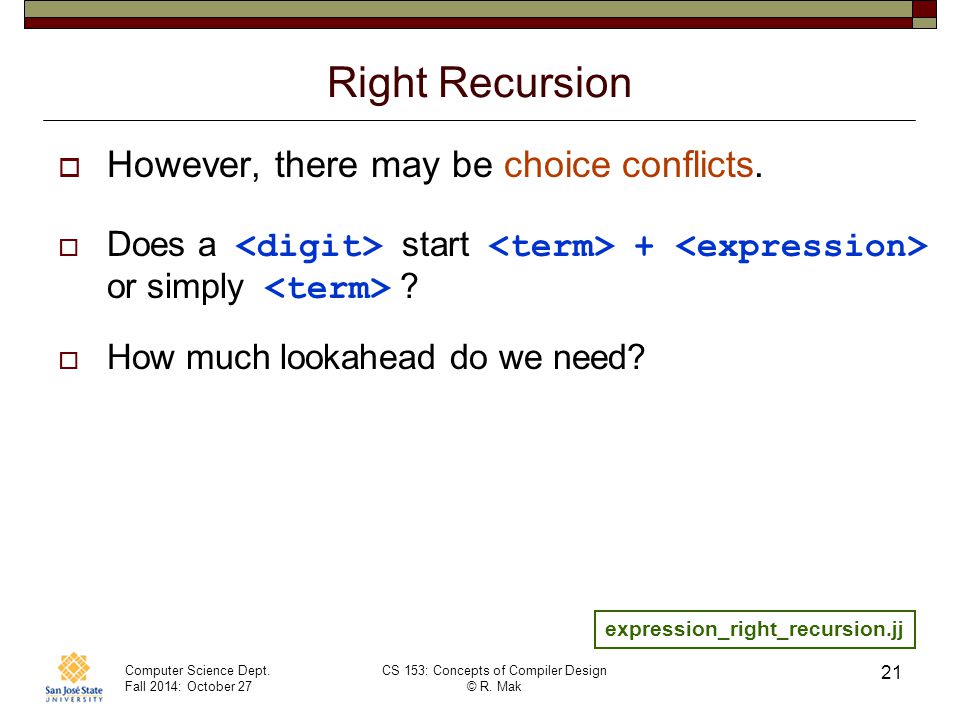 Right Recursion

However, there may be choice conflicts.

Does a <digit> start <term> + <expression> or simply <term> ?

How much lookahead do we need?

expression_right_recursion.jj

San José State UNIVERSITY

Computer Science Dept.
Fall 2014: October 27

CS 153: Concepts of Compiler Design
© R. Mak

21